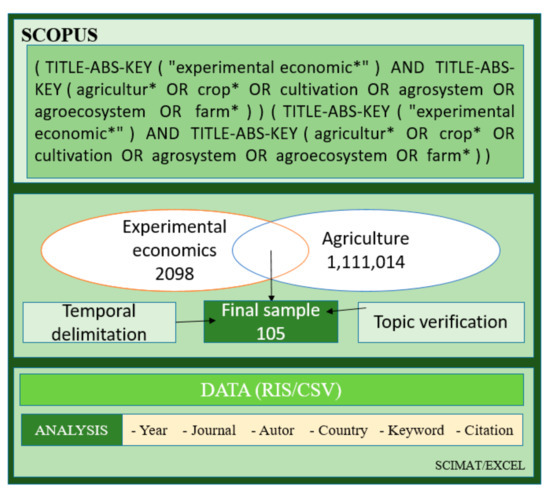 SCOPUS

( TITLE-ABS-KEY ( "experimental economic*" ) AND TITLE-ABS-KEY ( agricultur* OR crop* OR cultivation OR agrosystem OR agroecosystem OR farm* ) ) ( TITLE-ABS-KEY ( "experimental economic*" ) AND TITLE-ABS-KEY ( agricultur* OR crop* OR cultivation OR agrosystem OR agroecosystem OR farm* ) )

Experimental economics 2098

Agriculture 1,111,014

Temporal delimitation

Final sample 105

Topic verification

DATA (RIS/CSV)

ANALYSIS - Year - Journal - Autor - Country - Keyword - Citation

SCIMAT/EXCEL